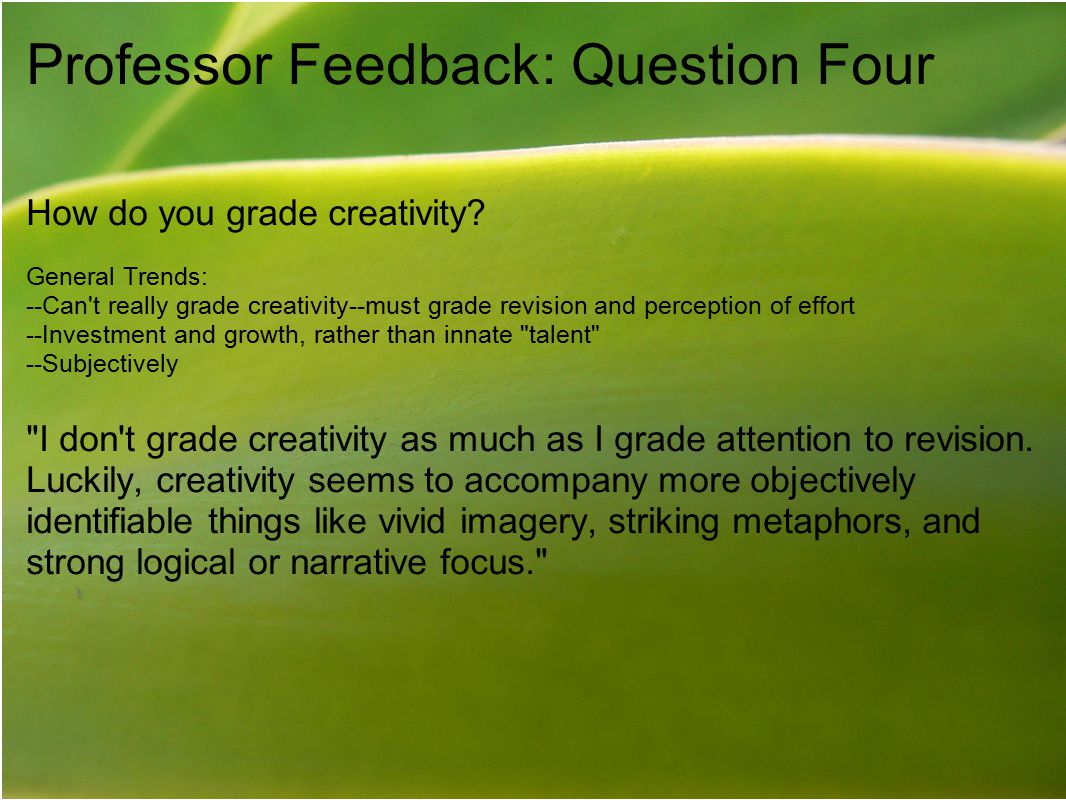 Professor Feedback: Question Four

How do you grade creativity?

General Trends:
--Can't really grade creativity--must grade revision and perception of effort
--Investment and growth, rather than innate "talent"
--Subjectively

"I don't grade creativity as much as I grade attention to revision. Luckily, creativity seems to accompany more objectively identifiable things like vivid imagery, striking metaphors, and strong logical or narrative focus."